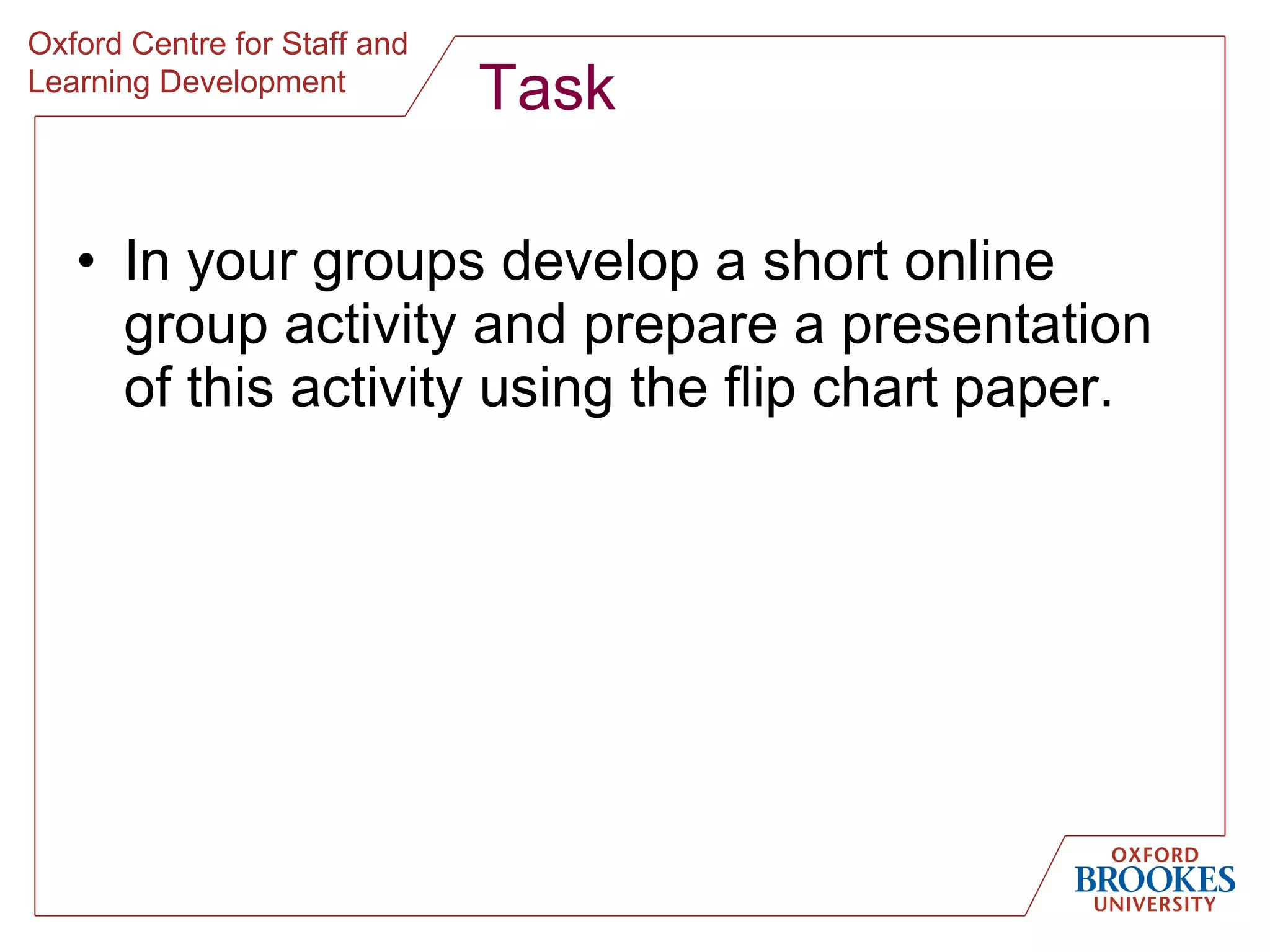 Oxford Centre for Staff and Learning Development

Task

• In your groups develop a short online group activity and prepare a presentation of this activity using the flip chart paper.

OXFORD
BROOKES
UNIVERSITY